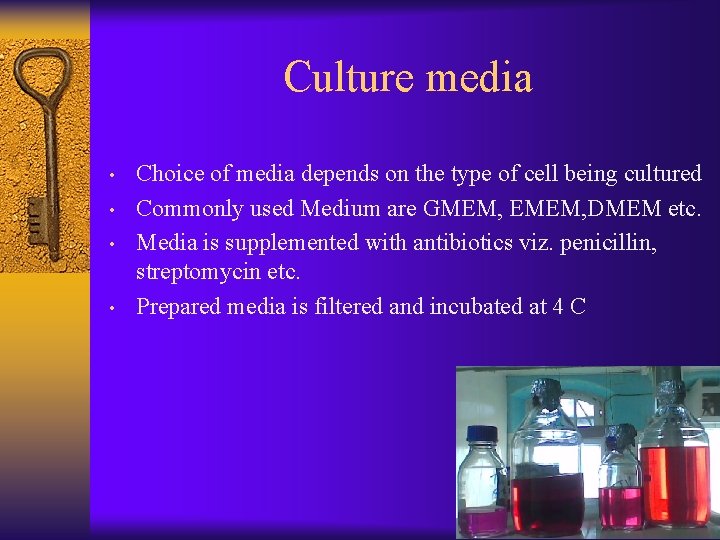 Culture media

• Choice of media depends on the type of cell being cultured
• Commonly used Medium are GMEM, EMEM,DMEM etc.
• Media is supplemented with antibiotics viz. penicillin, streptomycin etc.
• Prepared media is filtered and incubated at 4 C